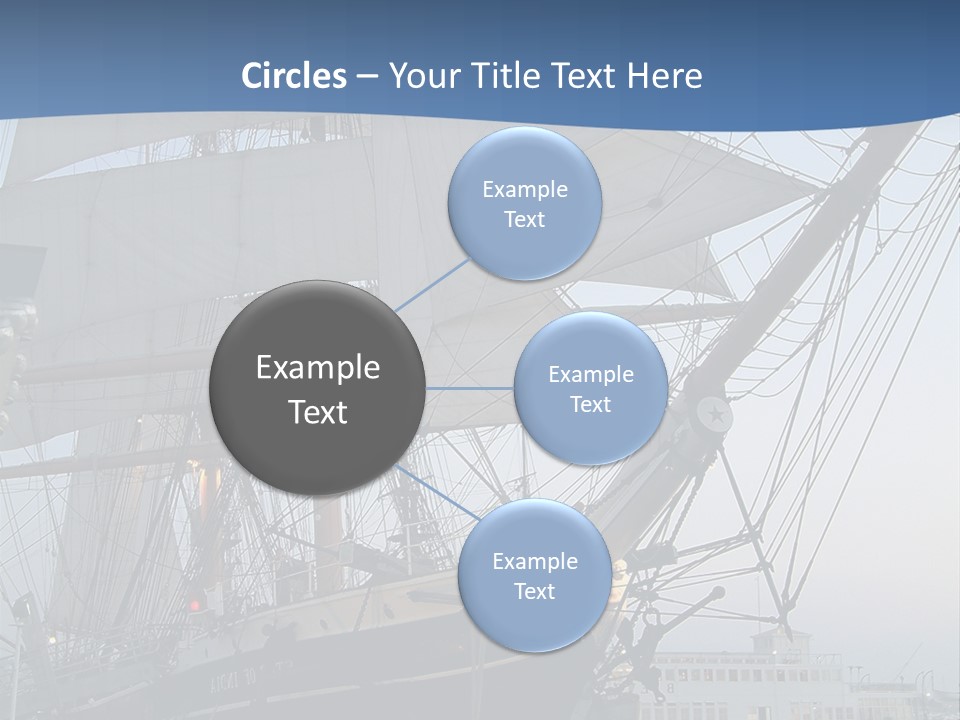 Circles – Your Title Text Here

Example Text

Example Text

Example Text

Example Text